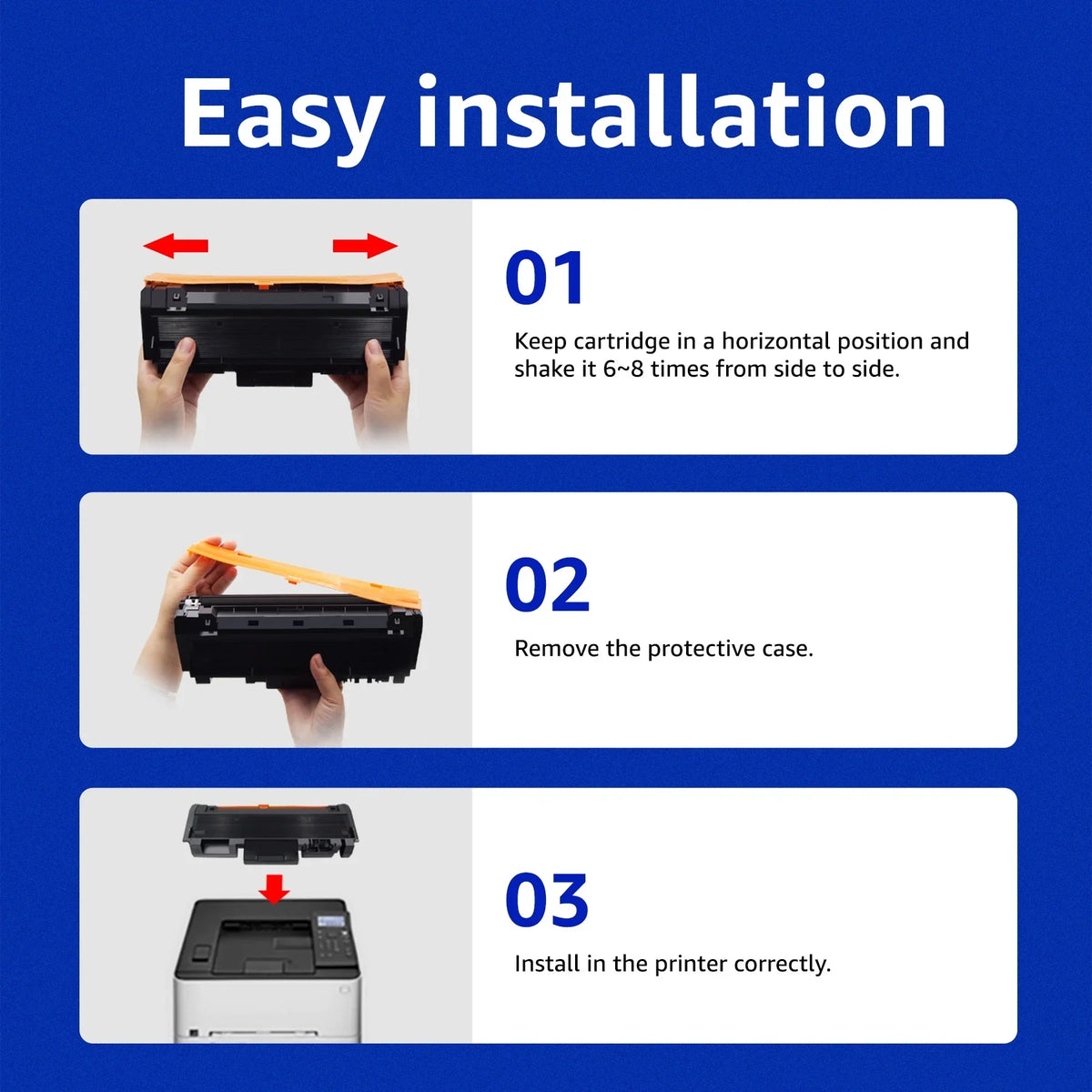 Easy installation

01

Keep cartridge in a horizontal position and shake it 6~8 times from side to side.

02

Remove the protective case.

03

Install in the printer correctly.